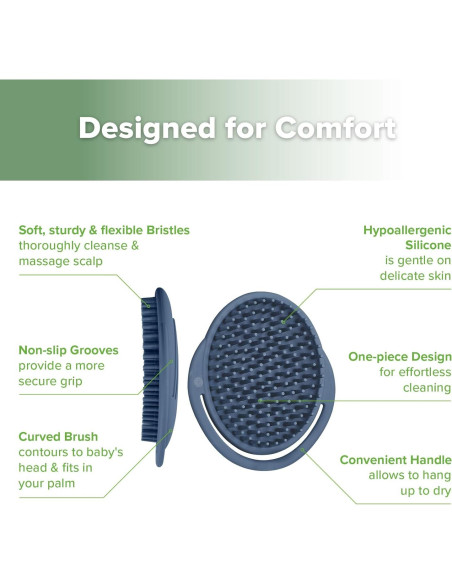 Designed for Comfort

Soft, sturdy & flexible Bristles thoroughly cleanse & massage scalp

Non-slip Grooves provide a more secure grip

Curved Brush contours to baby's head & fits in your palm

Hypoallergenic Silicone is gentle on delicate skin

One-piece Design for effortless cleaning

Convenient Handle allows to hang up to dry